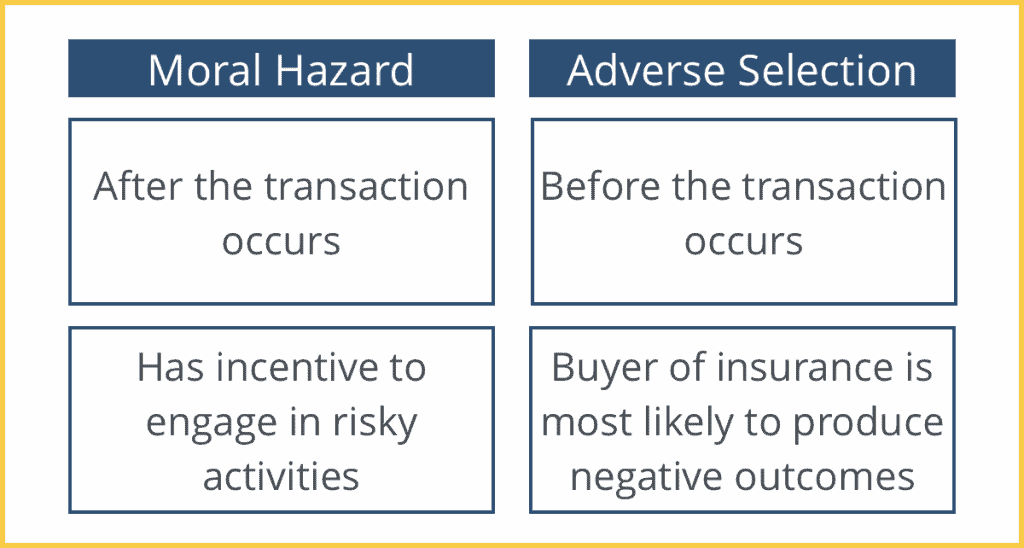 | Moral Hazard | Adverse Selection |
|---|---|
| After the transaction occurs | Before the transaction occurs |
| Has incentive to engage in risky activities | Buyer of insurance is most likely to produce negative outcomes |